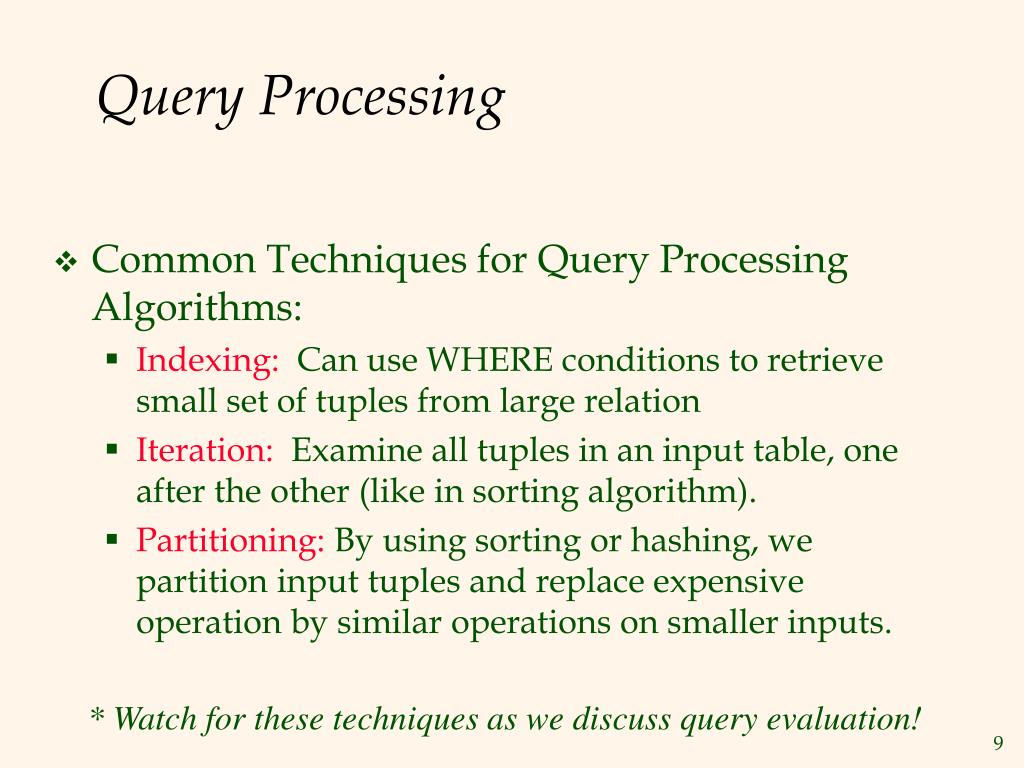 Query Processing

❖ Common Techniques for Query Processing Algorithms:

▪ Indexing: Can use WHERE conditions to retrieve small set of tuples from large relation

▪ Iteration: Examine all tuples in an input table, one after the other (like in sorting algorithm).

▪ Partitioning: By using sorting or hashing, we partition input tuples and replace expensive operation by similar operations on smaller inputs.

* Watch for these techniques as we discuss query evaluation!

9